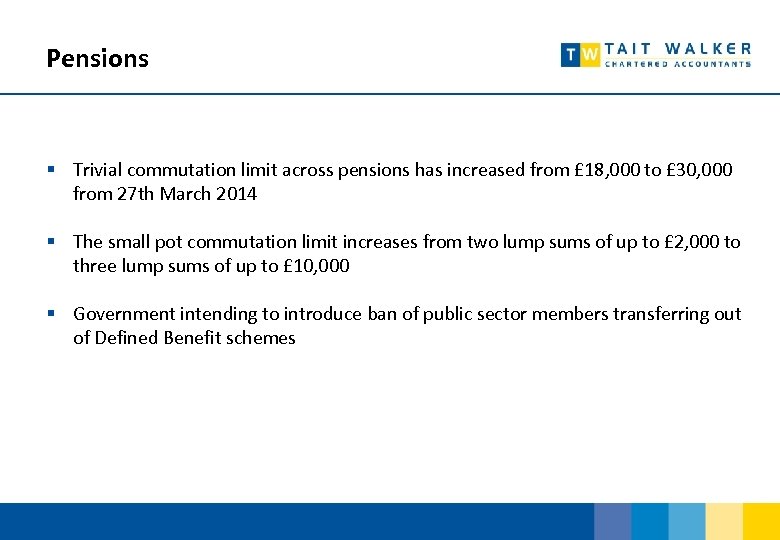 Pensions

TW TAIT WALKER
CHARTERED ACCOUNTANTS

▪ Trivial commutation limit across pensions has increased from £18,000 to £30,000 from 27th March 2014

▪ The small pot commutation limit increases from two lump sums of up to £2,000 to three lump sums of up to £10,000

▪ Government intending to introduce ban of public sector members transferring out of Defined Benefit schemes